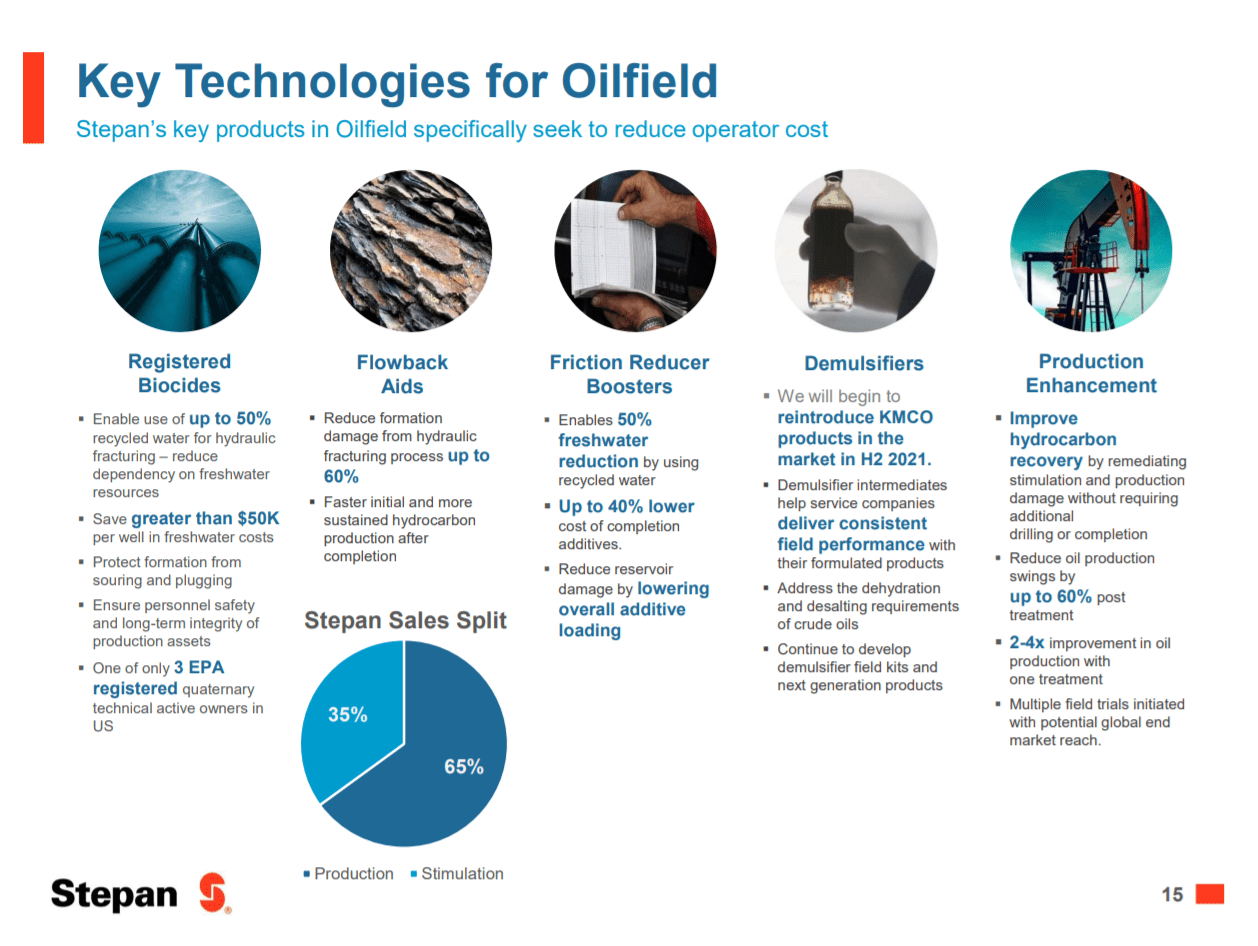 Key Technologies for Oilfield

Stepan's key products in Oilfield specifically seek to reduce operator cost

Registered Biocides

▪ Enable use of up to 50% recycled water for hydraulic fracturing – reduce dependency on freshwater resources
▪ Save greater than $50K per well in freshwater costs
▪ Protect formation from souring and plugging
▪ Ensure personnel safety and long-term integrity of production assets
▪ One of only 3 EPA registered quaternary technical active owners in US

Flowback Aids

▪ Reduce formation damage from hydraulic fracturing process up to 60%
▪ Faster initial and more sustained hydrocarbon production after completion

Stepan Sales Split

35%

65%

▪ Production ▪ Stimulation

Friction Reducer Boosters

▪ Enables 50% freshwater reduction by using recycled water
▪ Up to 40% lower cost of completion additives.
▪ Reduce reservoir damage by lowering overall additive loading

Demulsifiers

▪ We will begin to reintroduce KMCO products in the market in H2 2021.
▪ Demulsifier intermediates help service companies deliver consistent field performance with their formulated products
▪ Address the dehydration and desalting requirements of crude oils
▪ Continue to develop demulsifier field kits and next generation products

Production Enhancement

▪ Improve hydrocarbon recovery by remediating stimulation and production damage without requiring additional drilling or completion
▪ Reduce oil production swings by up to 60% post treatment
▪ 2-4x improvement in oil production with one treatment
▪ Multiple field trials initiated with potential global end market reach.

Stepan

15